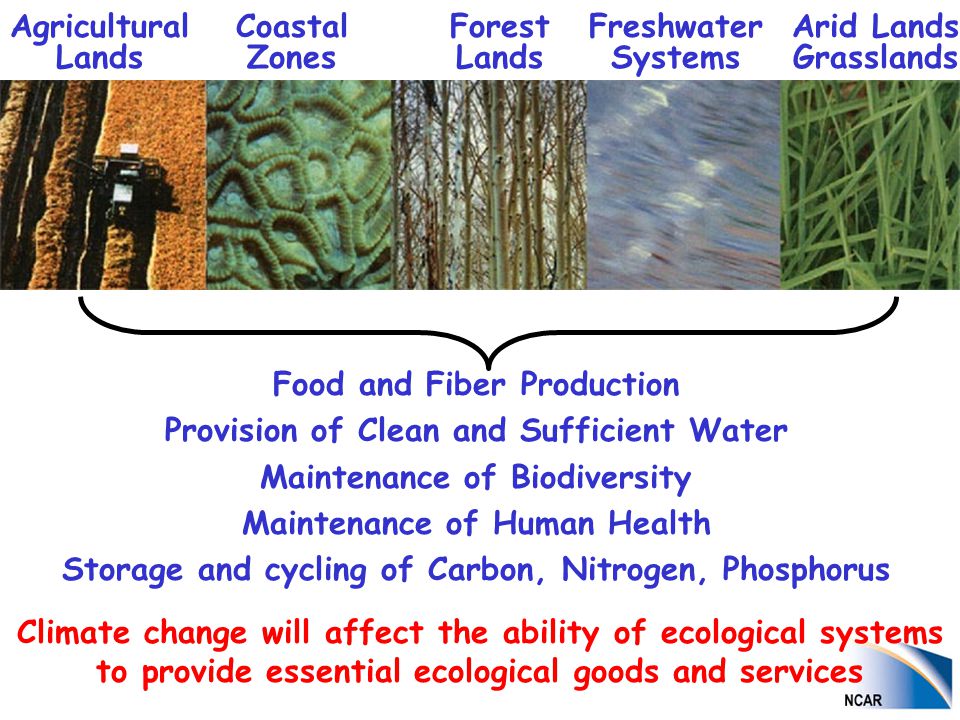 Agricultural Lands

Coastal Zones

Forest Lands

Freshwater Systems

Arid Lands Grasslands

Food and Fiber Production
Provision of Clean and Sufficient Water
Maintenance of Biodiversity
Maintenance of Human Health
Storage and cycling of Carbon, Nitrogen, Phosphorus

Climate change will affect the ability of ecological systems to provide essential ecological goods and services

NCAR